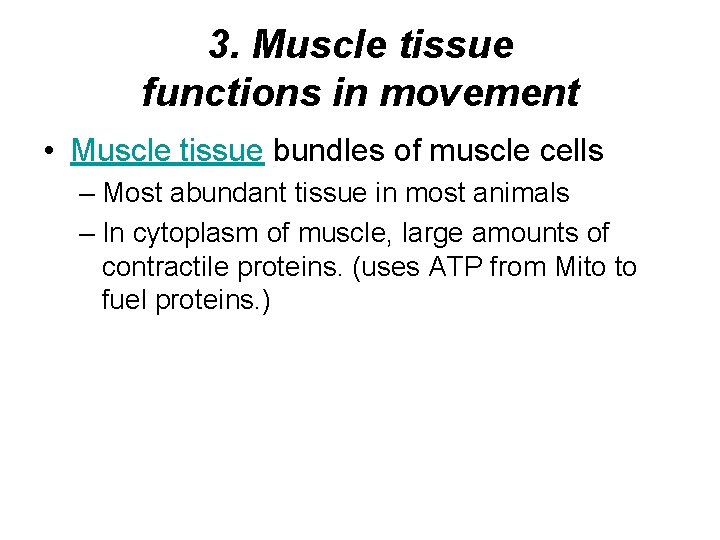 3. Muscle tissue functions in movement

• Muscle tissue bundles of muscle cells

– Most abundant tissue in most animals

– In cytoplasm of muscle, large amounts of contractile proteins. (uses ATP from Mito to fuel proteins.)